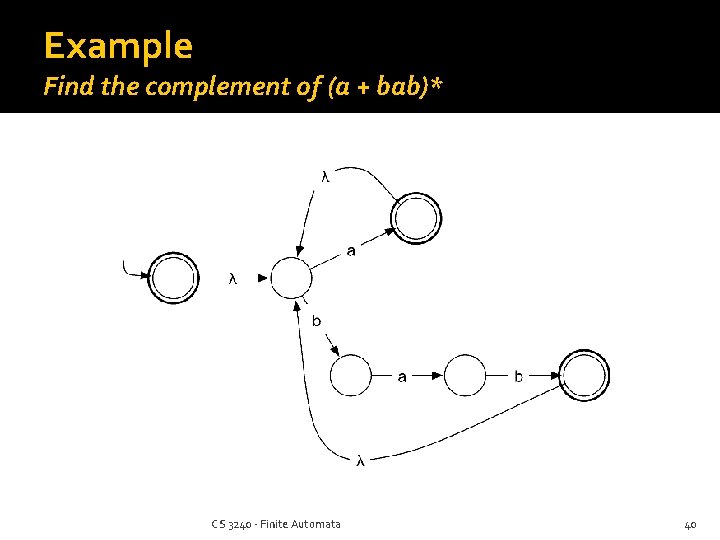 Example
Find the complement of (a + bab)*

λ

a

λ

b

a

b

λ

CS 3240 - Finite Automata

40